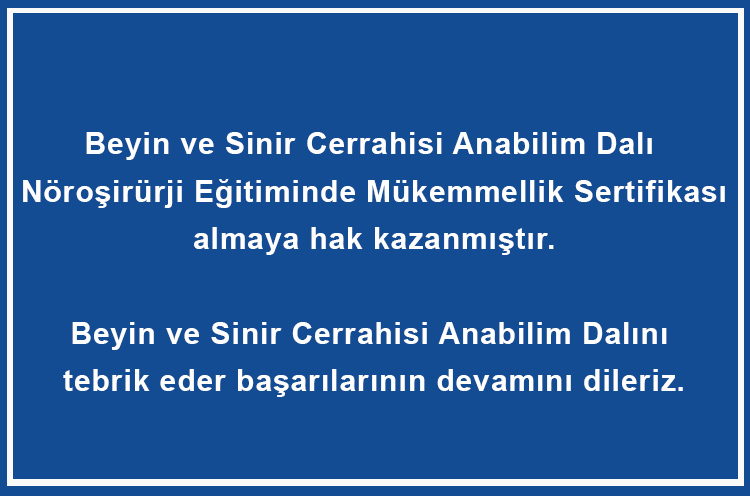 Beyin ve Sinir Cerrahisi Anabilim Dalı Nöroşirürji Eğitiminde Mükemmellik Sertifikası almaya hak kazanmıştır.

Beyin ve Sinir Cerrahisi Anabilim Dalını tebrik eder başarılarının devamını dileriz.